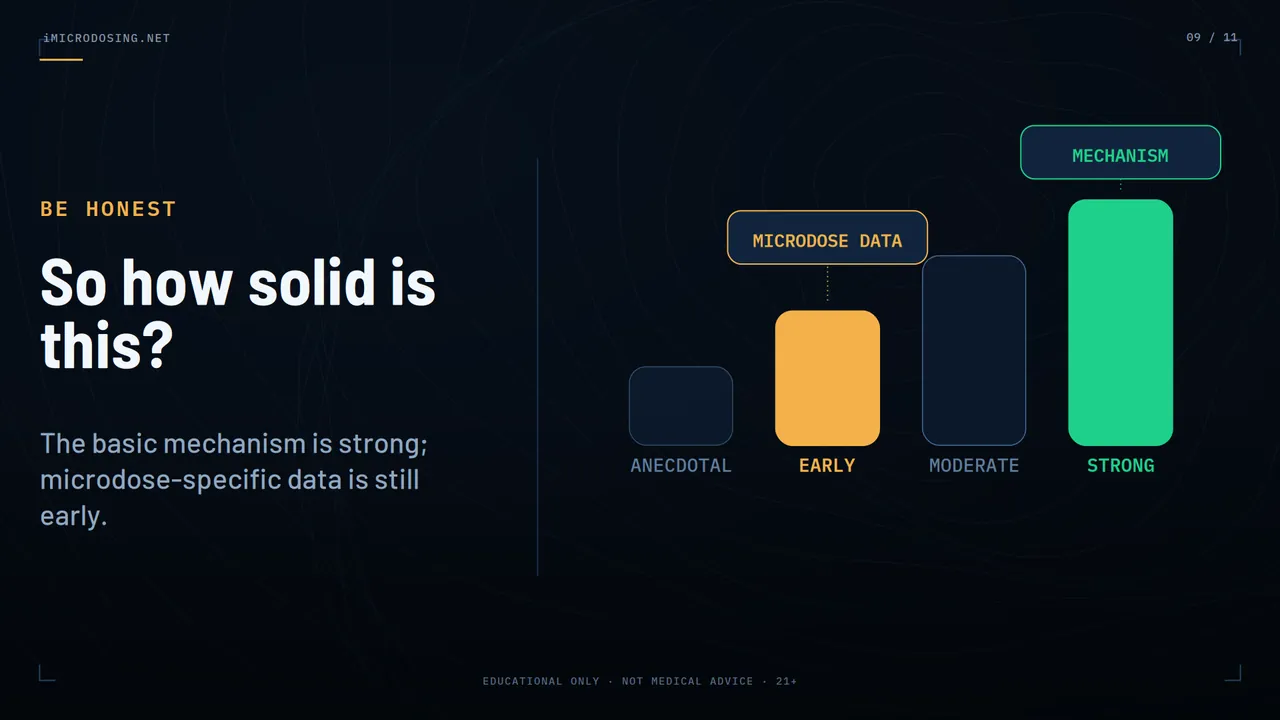 iMICRODOSING.NET

09 / 11

BE HONEST

So how solid is this?

The basic mechanism is strong; microdose-specific data is still early.

MECHANISM

MICRODOSE DATA

ANECDOTAL

EARLY

MODERATE

STRONG

EDUCATIONAL ONLY · NOT MEDICAL ADVICE · 21+